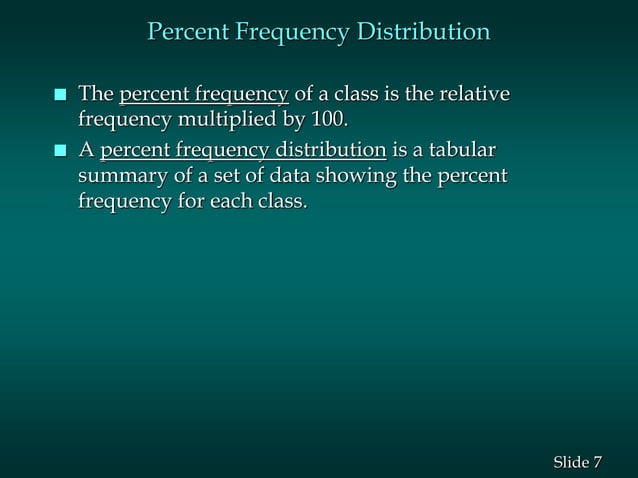 Percent Frequency Distribution

■ The percent frequency of a class is the relative frequency multiplied by 100.

■ A percent frequency distribution is a tabular summary of a set of data showing the percent frequency for each class.

Slide 7